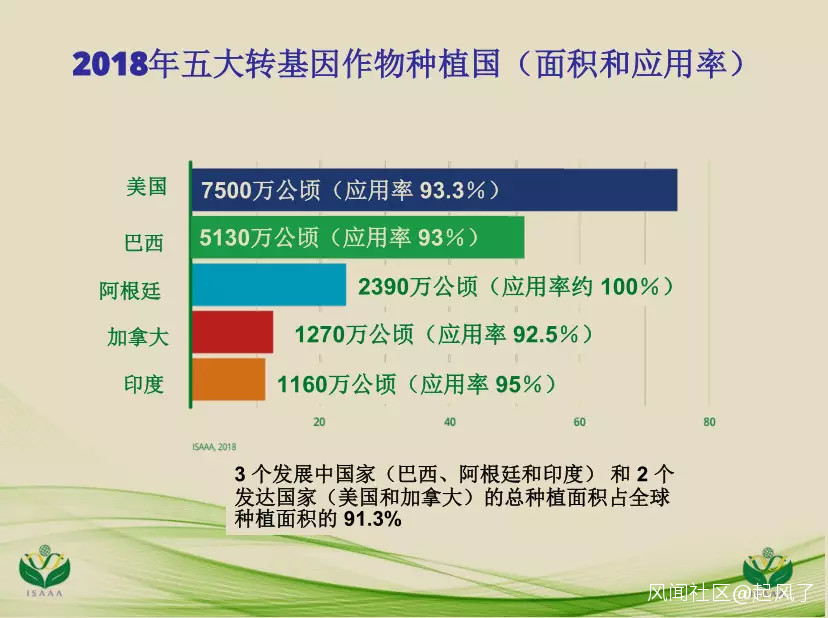 2018年五大转基因作物种植国（面积和应用率）

美国 7500万公顷（应用率 93.3%）

巴西 5130万公顷（应用率 93%）

阿根廷 2390万公顷（应用率约 100%）

加拿大 1270万公顷（应用率 92.5%）

印度 1160万公顷（应用率 95%）

20 40 60 80

ISAAA, 2018

3 个发展中国家（巴西、阿根廷和印度） 和 2 个发达国家（美国和加拿大）的总种植面积占全球种植面积的 91.3%

ISAAA

风闻社区@起风了